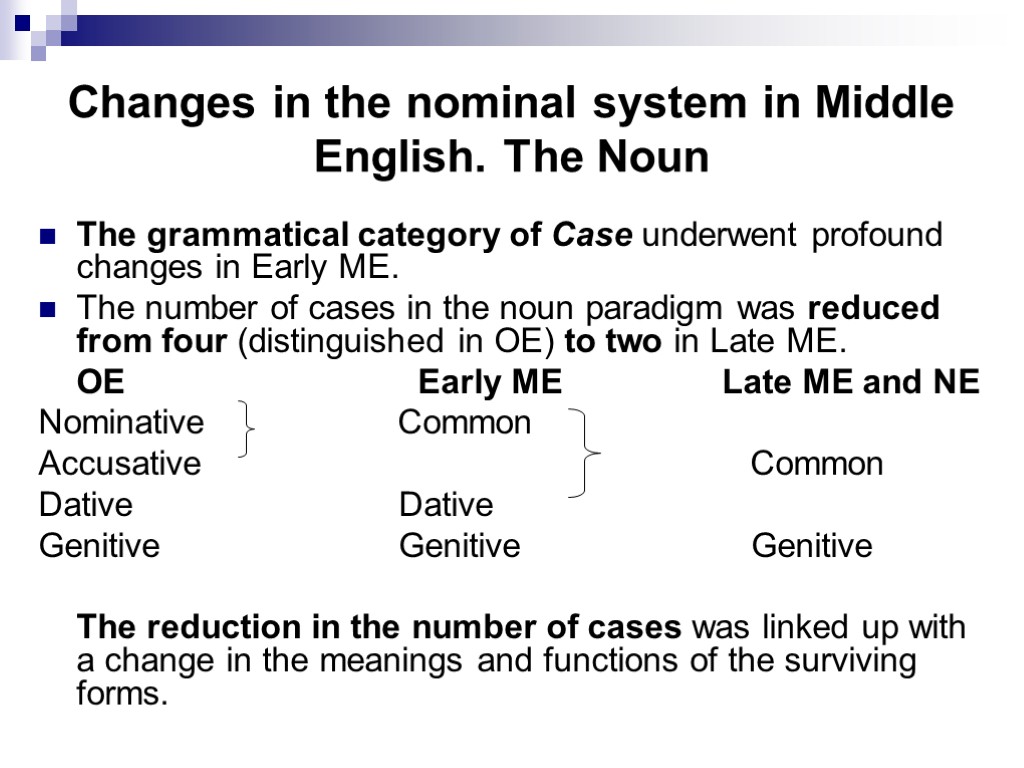 Changes in the nominal system in Middle English. The Noun

The grammatical category of Case underwent profound changes in Early ME.

The number of cases in the noun paradigm was reduced from four (distinguished in OE) to two in Late ME.

| OE | Early ME | Late ME and NE |
|---|---|---|
| Nominative | Common | |
| Accusative | | Common |
| Dative | Dative | |
| Genitive | Genitive | Genitive |

The reduction in the number of cases was linked up with a change in the meanings and functions of the surviving forms.